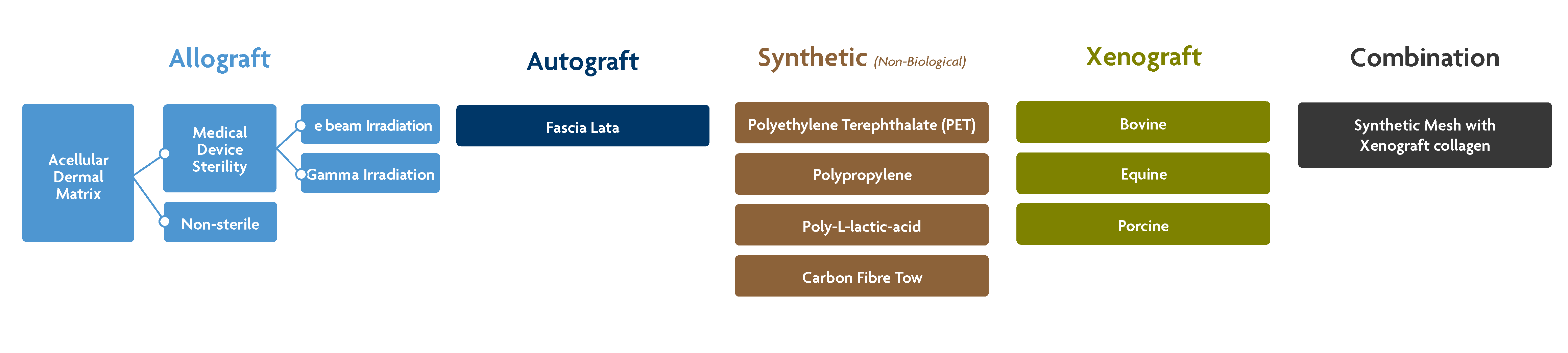 Allograft

Acellular Dermal Matrix

Medical Device Sterility

e beam Irradiation

Gamma Irradiation

Non-sterile

Autograft

Fascia Lata

Synthetic (Non-Biological)

Polyethylene Terephthalate (PET)

Polypropylene

Poly-L-lactic-acid

Carbon Fibre Tow

Xenograft

Bovine

Equine

Porcine

Combination

Synthetic Mesh with Xenograft collagen